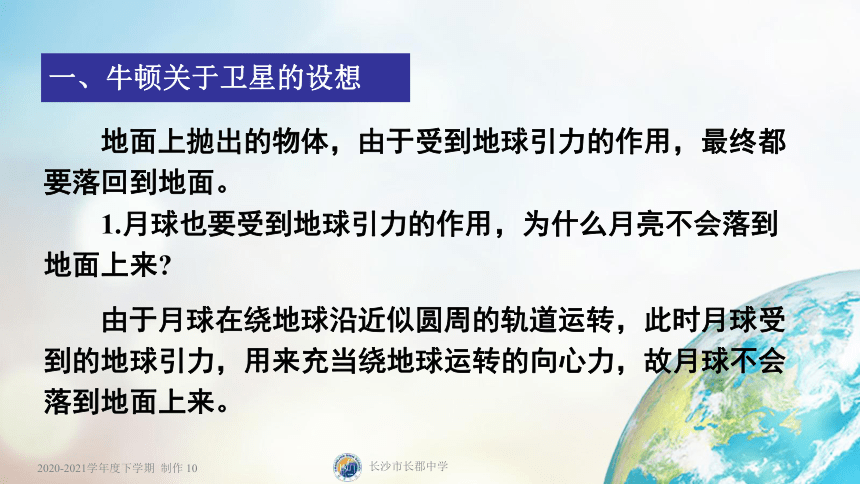 一、牛顿关于卫星的设想

地面上抛出的物体，由于受到地球引力的作用，最终都要落回到地面。

1.月球也要受到地球引力的作用，为什么月亮不会落到地面上来?

由于月球在绕地球沿近似圆周的轨道运转，此时月球受到的地球引力，用来充当绕地球运转的向心力，故月球不会落到地面上来。

2020-2021学年度下学期 制作 10

长沙市长郡中学